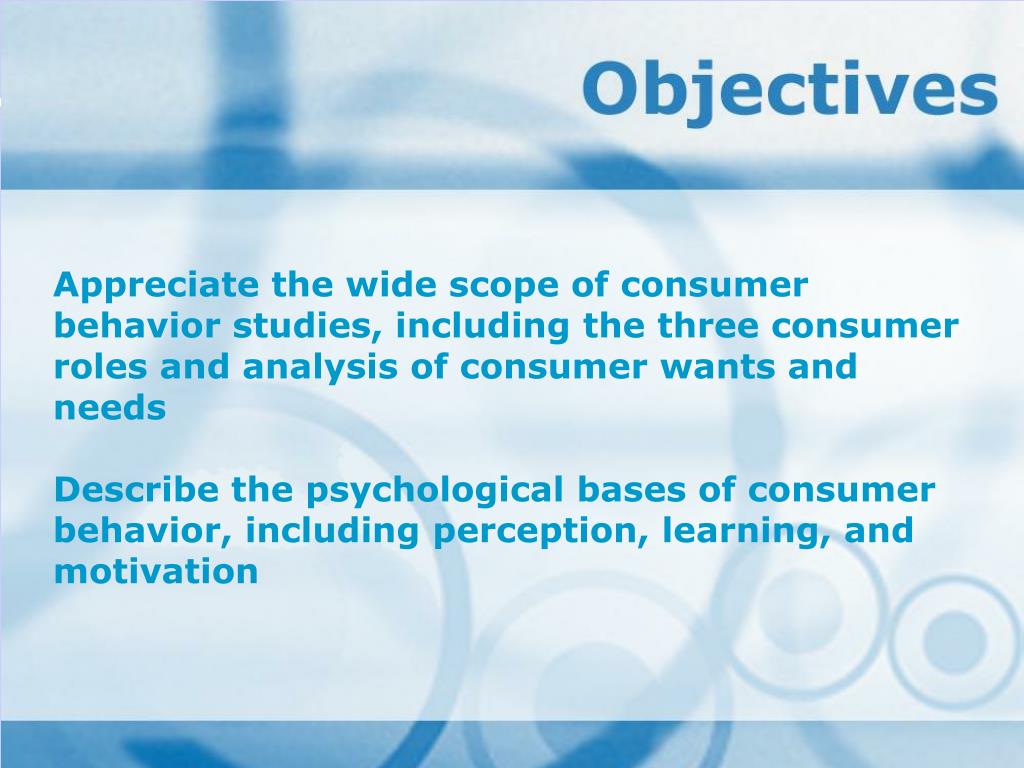 Objectives

Appreciate the wide scope of consumer behavior studies, including the three consumer roles and analysis of consumer wants and needs

Describe the psychological bases of consumer behavior, including perception, learning, and motivation